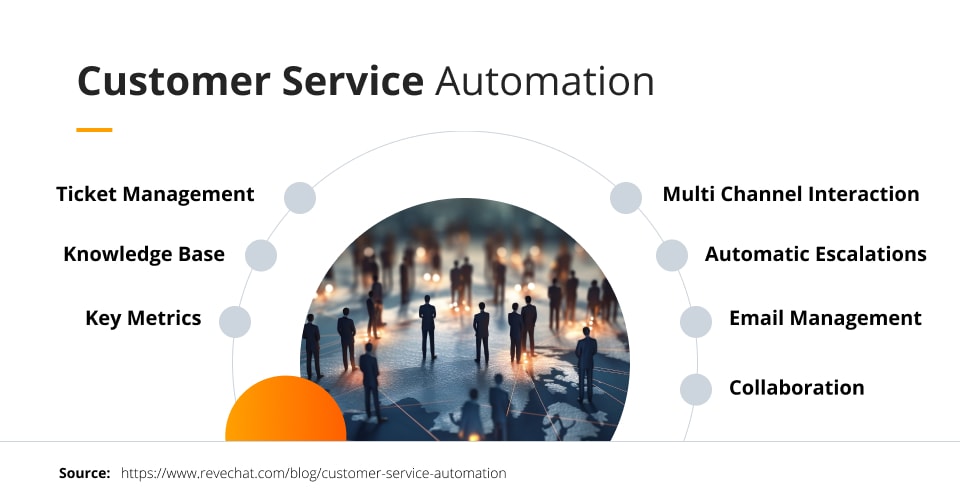 Customer Service Automation

Ticket Management

Knowledge Base

Key Metrics

Multi Channel Interaction

Automatic Escalations

Email Management

Collaboration

Source: https://www.revechat.com/blog/customer-service-automation